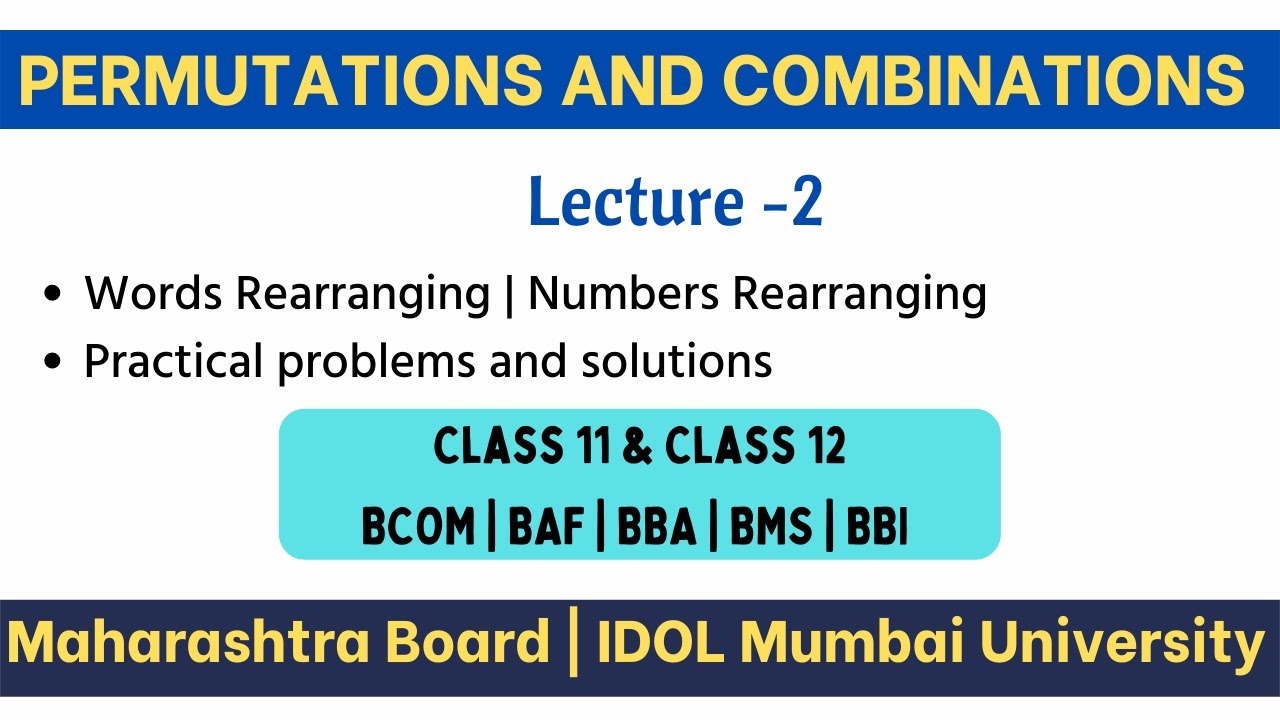 PERMUTATIONS AND COMBINATIONS

Lecture -2

• Words Rearranging | Numbers Rearranging
• Practical problems and solutions

CLASS 11 & CLASS 12
BCOM | BAF | BBA | BMS | BBI

Maharashtra Board | IDOL Mumbai University